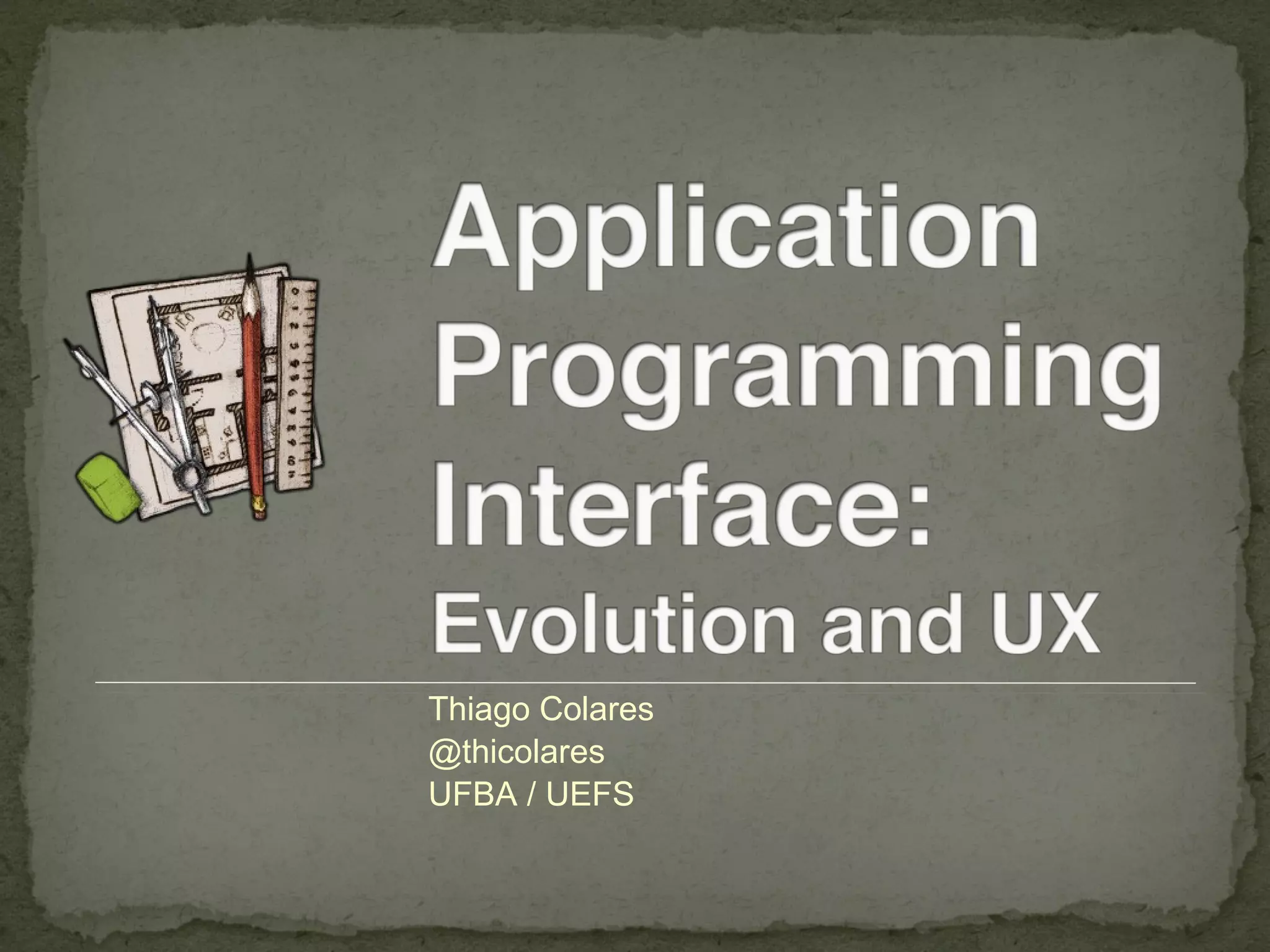 Application Programming Interface:
Evolution and UX

Thiago Colares
@thicolares
UFBA / UEFS